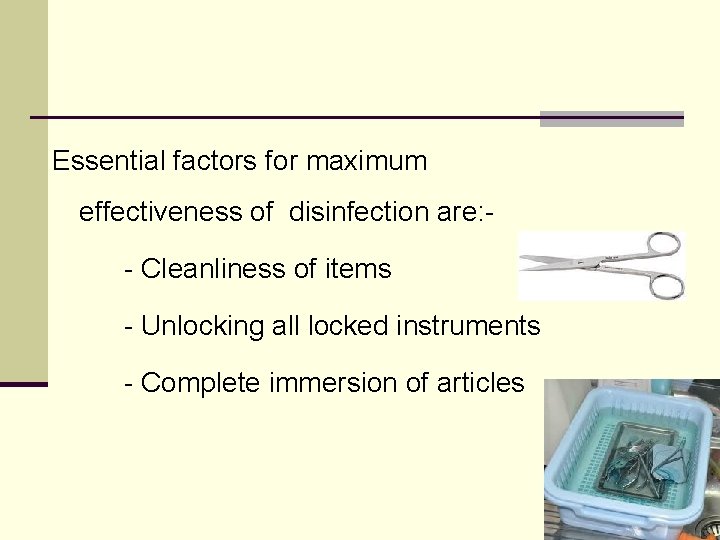 Essential factors for maximum effectiveness of disinfection are:-

- Cleanliness of items

- Unlocking all locked instruments

- Complete immersion of articles